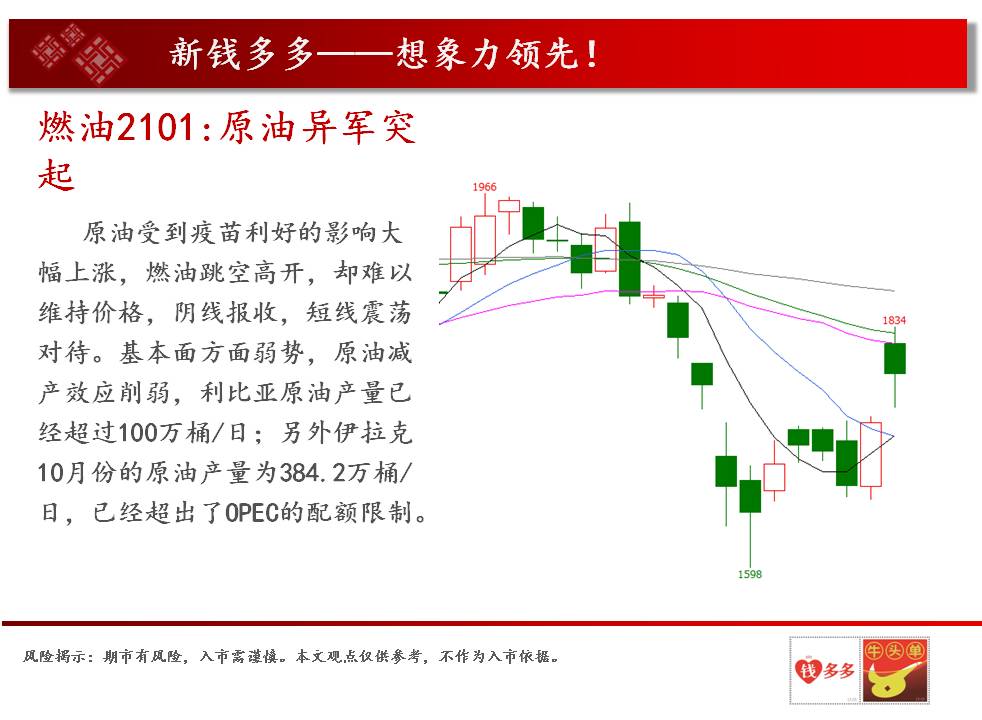 新钱多多——想象力领先！

燃油2101:原油异军突起

原油受到疫苗利好的影响大幅上涨，燃油跳空高开，却难以维持价格，阴线报收，短线震荡对待。基本面方面弱势，原油减产效应削弱，利比亚原油产量已经超过100万桶/日；另外伊拉克10月份的原油产量为384.2万桶/日，已经超出了OPEC的配额限制。

1966

1834

1598

风险揭示：期市有风险，入市需谨慎。本文观点仅供参考，不作为入市依据。

钱多多

牛头单